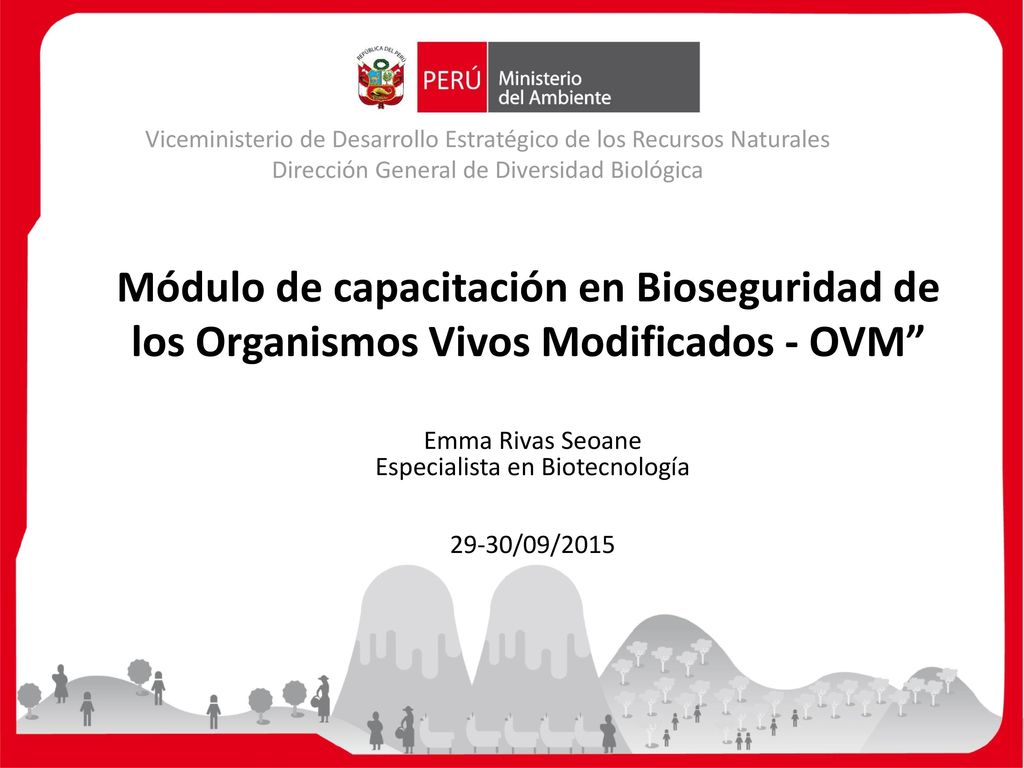 REPÚBLICA DEL PERÚ

PERÚ Ministerio del Ambiente

Viceministerio de Desarrollo Estratégico de los Recursos Naturales
Dirección General de Diversidad Biológica

Módulo de capacitación en Bioseguridad de los Organismos Vivos Modificados - OVM”

Emma Rivas Seoane
Especialista en Biotecnología

29-30/09/2015